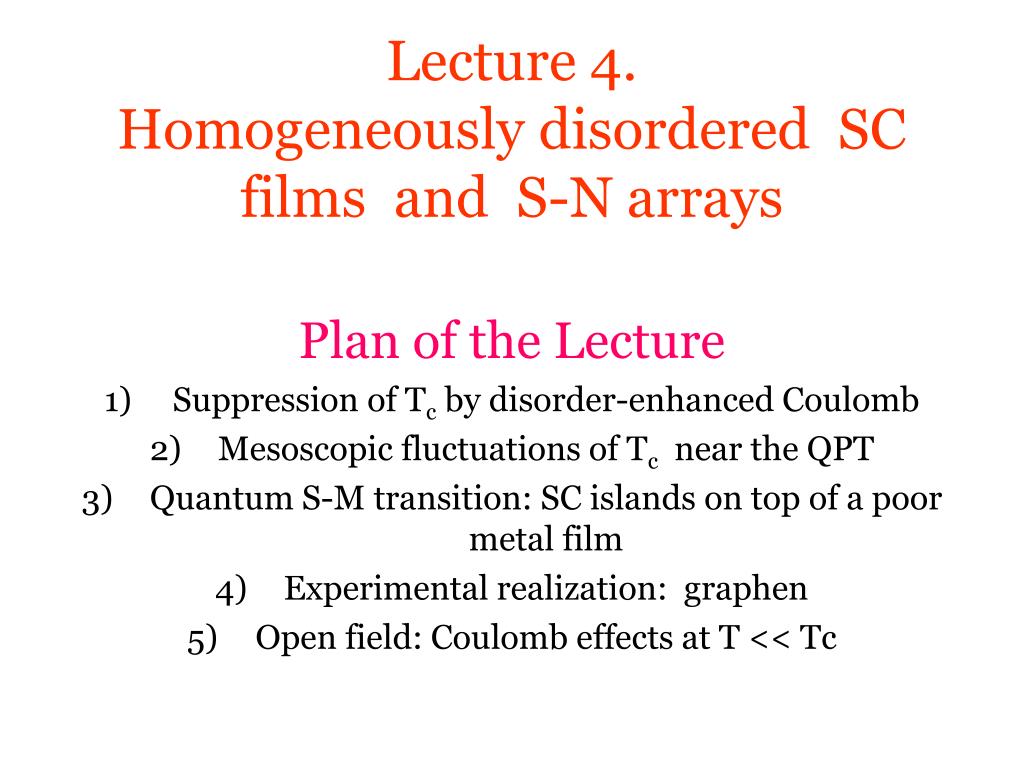 Lecture 4.
Homogeneously disordered SC films and S-N arrays

Plan of the Lecture

1) Suppression of $T_c$ by disorder-enhanced Coulomb
2) Mesoscopic fluctuations of $T_c$ near the QPT
3) Quantum S-M transition: SC islands on top of a poor metal film
4) Experimental realization: graphen
5) Open field: Coulomb effects at T << Tc